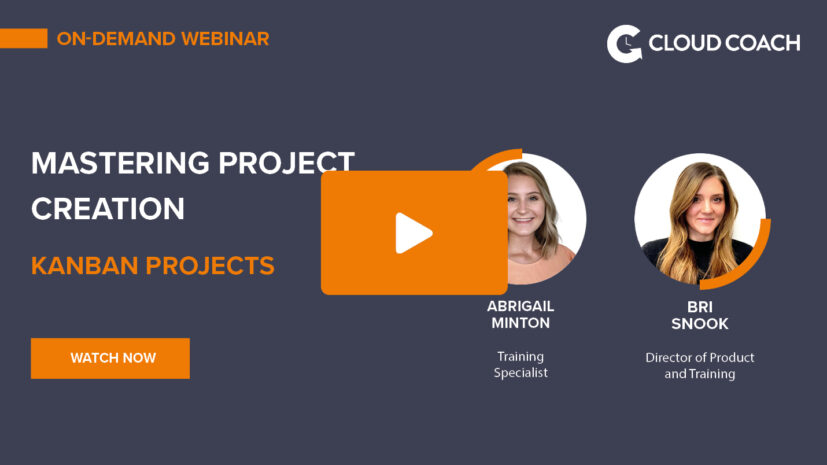 ON-DEMAND WEBINAR

CLOUD COACH

MASTERING PROJECT CREATION

KANBAN PROJECTS

WATCH NOW

ABRIGAIL MINTON

Training Specialist

BRI SNOOK

Director of Product and Training